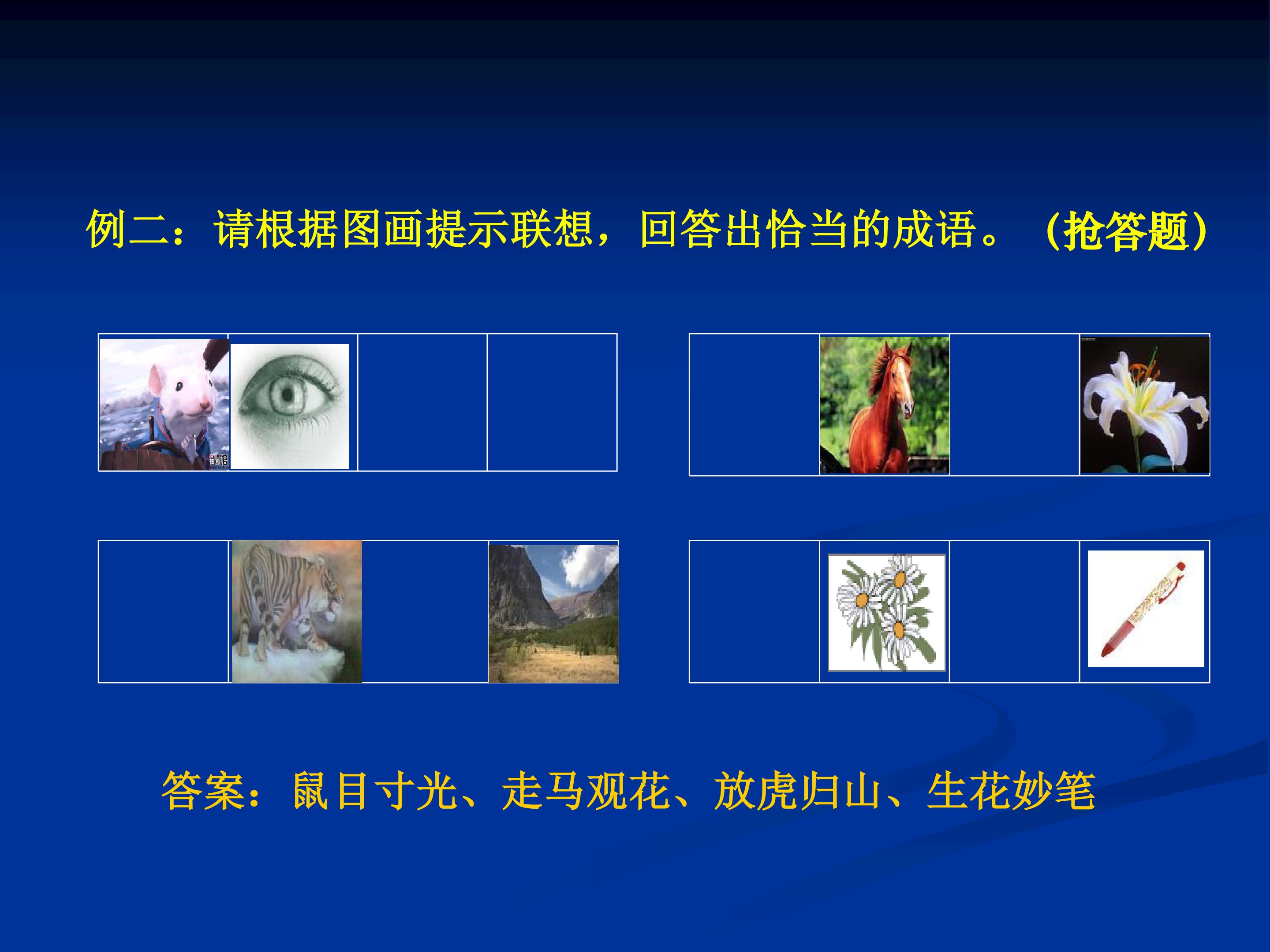 例二：请根据图画提示联想，回答出恰当的成语。（抢答题）

答案：鼠目寸光、走马观花、放虎归山、生花妙笔